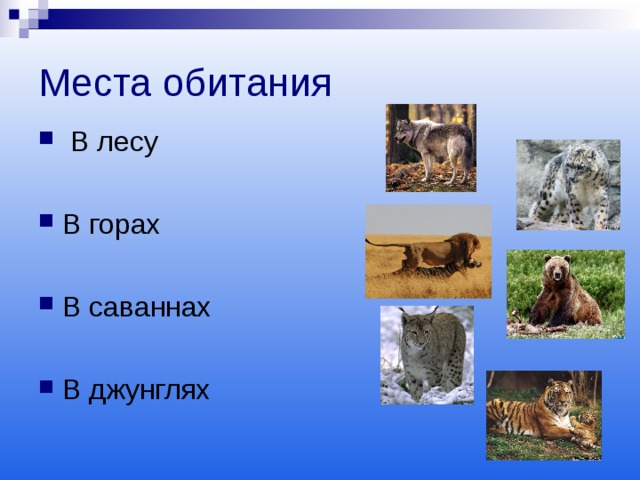 Места обитания

В лесу

В горах

В саваннах

В джунглях